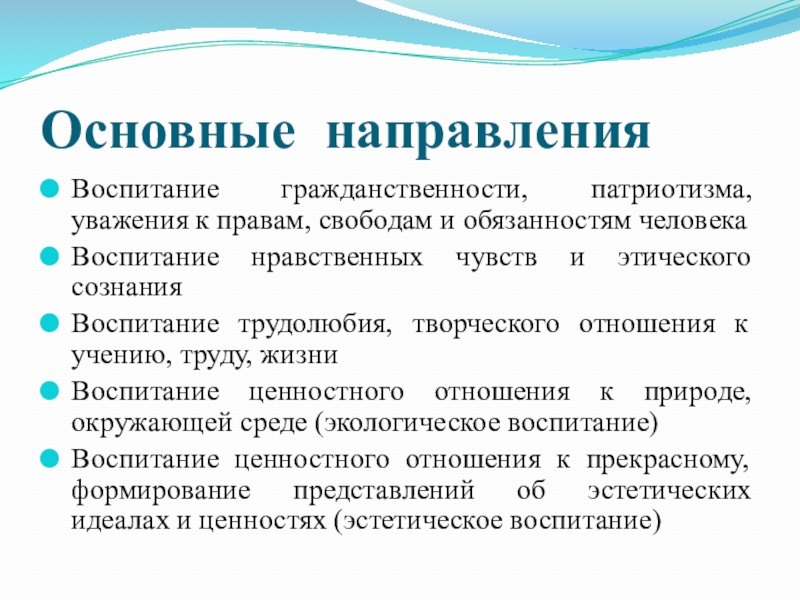 Основные направления

Воспитание гражданственности, патриотизма, уважения к правам, свободам и обязанностям человека

Воспитание нравственных чувств и этического сознания

Воспитание трудолюбия, творческого отношения к учению, труду, жизни

Воспитание ценностного отношения к природе, окружающей среде (экологическое воспитание)

Воспитание ценностного отношения к прекрасному, формирование представлений об эстетических идеалах и ценностях (эстетическое воспитание)